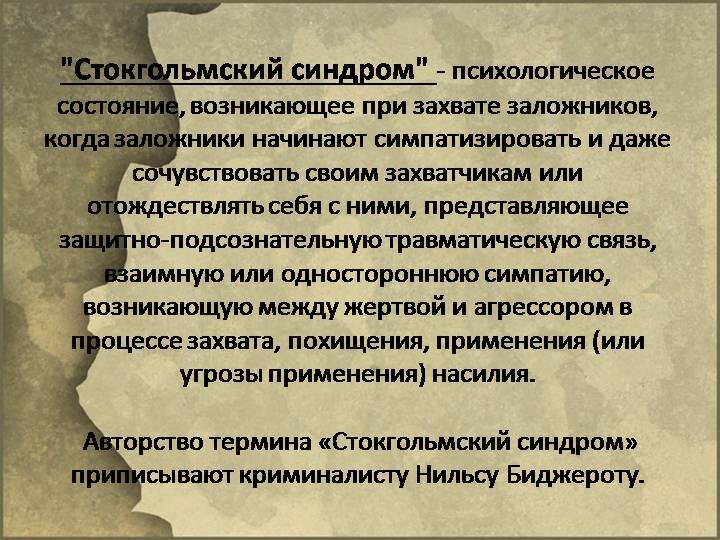 "Стокгольмский синдром" - психологическое состояние, возникающее при захвате заложников, когда заложники начинают симпатизировать и даже сочувствовать своим захватчикам или отождествлять себя с ними, представляющее защитно-подсознательную травматическую связь, взаимную или одностороннюю симпатию, возникающую между жертвой и агрессором в процессе захвата, похищения, применения (или угрозы применения) насилия.

Авторство термина «Стокгольмский синдром» приписывают криминалисту Нильсу Биджероту.